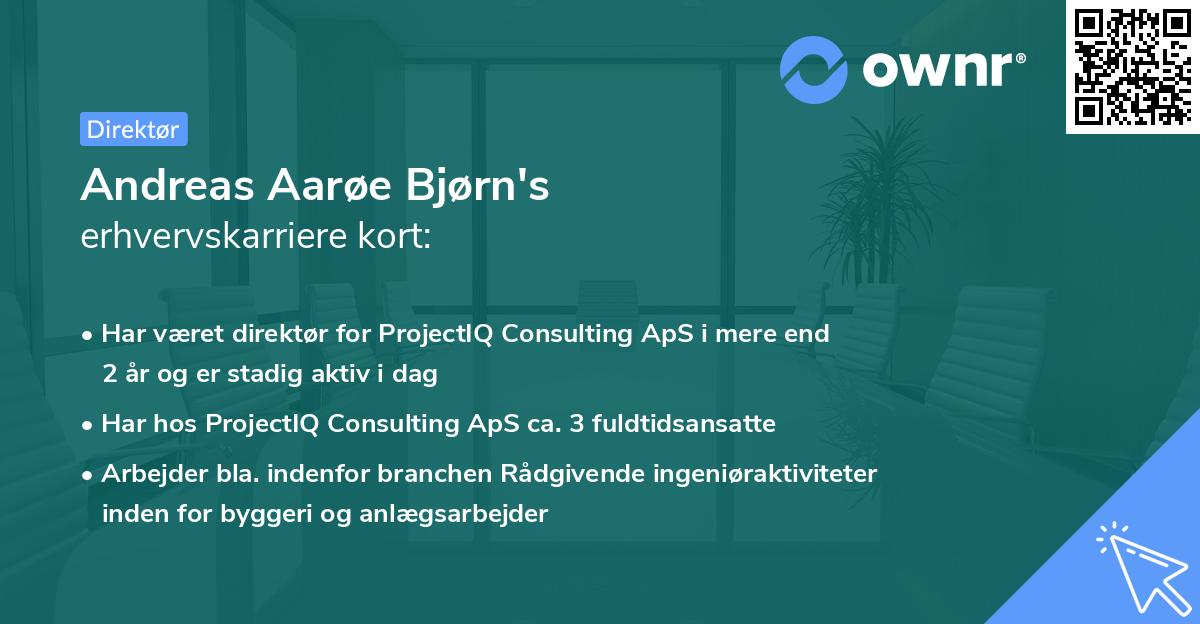 ownr®

Direktør

Andreas Aarøe Bjørn's
erhvervskarriere kort:

• Har været direktør for ProjectIQ Consulting ApS i mere end 2 år og er stadig aktiv i dag

• Har hos ProjectIQ Consulting ApS ca. 3 fuldtidsansatte

• Arbejder bla. indenfor branchen Rådgivende ingeniøraktiviteter inden for byggeri og anlægsarbejder